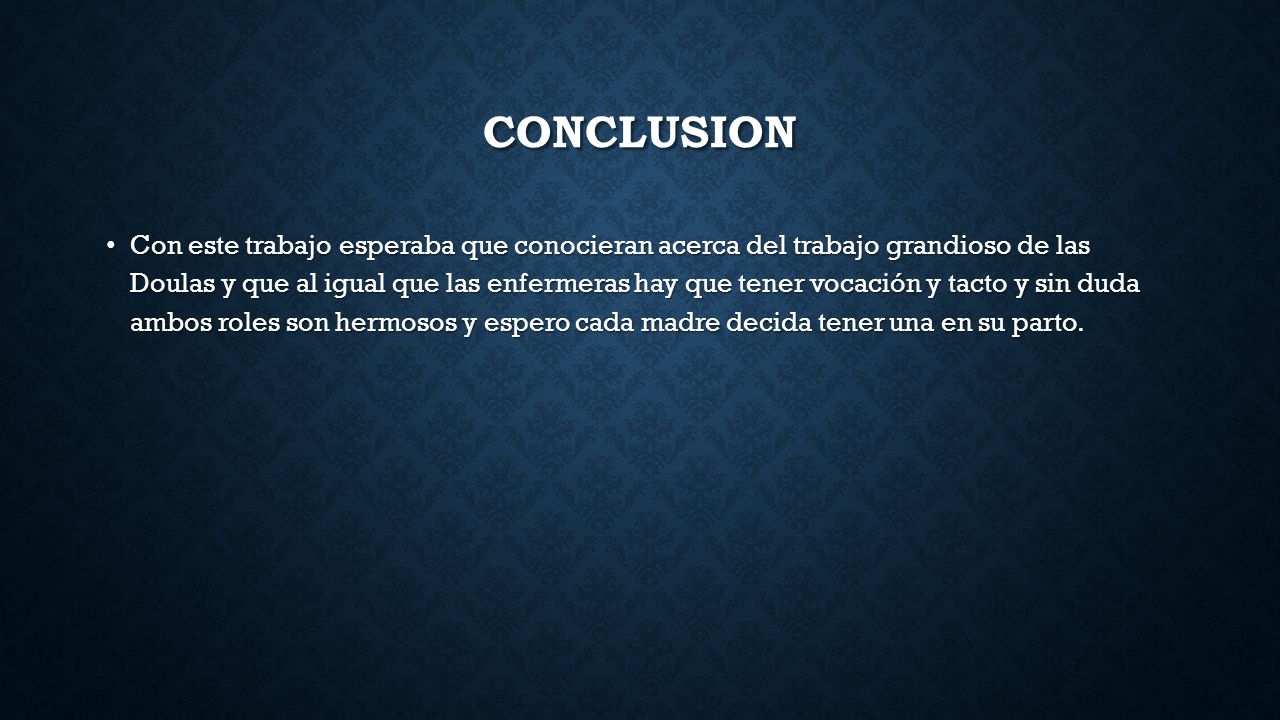 CONCLUSION

• Con este trabajo esperaba que conocieran acerca del trabajo grandioso de las Doulas y que al igual que las enfermeras hay que tener vocación y tacto y sin duda ambos roles son hermosos y espero cada madre decida tener una en su parto.